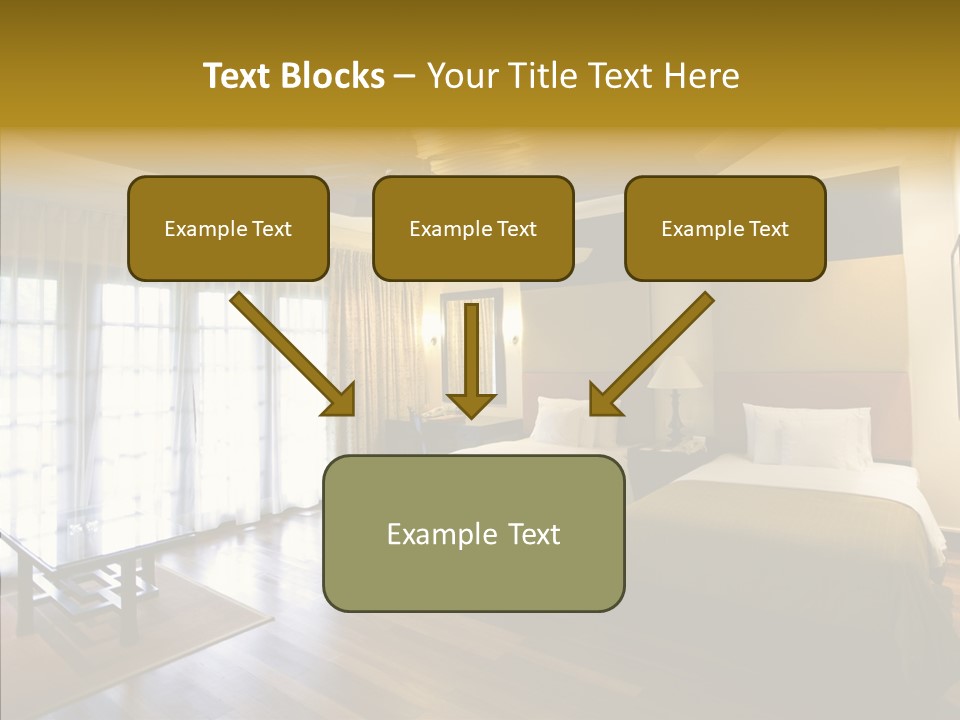 Text Blocks – Your Title Text Here

Example Text

Example Text

Example Text

Example Text